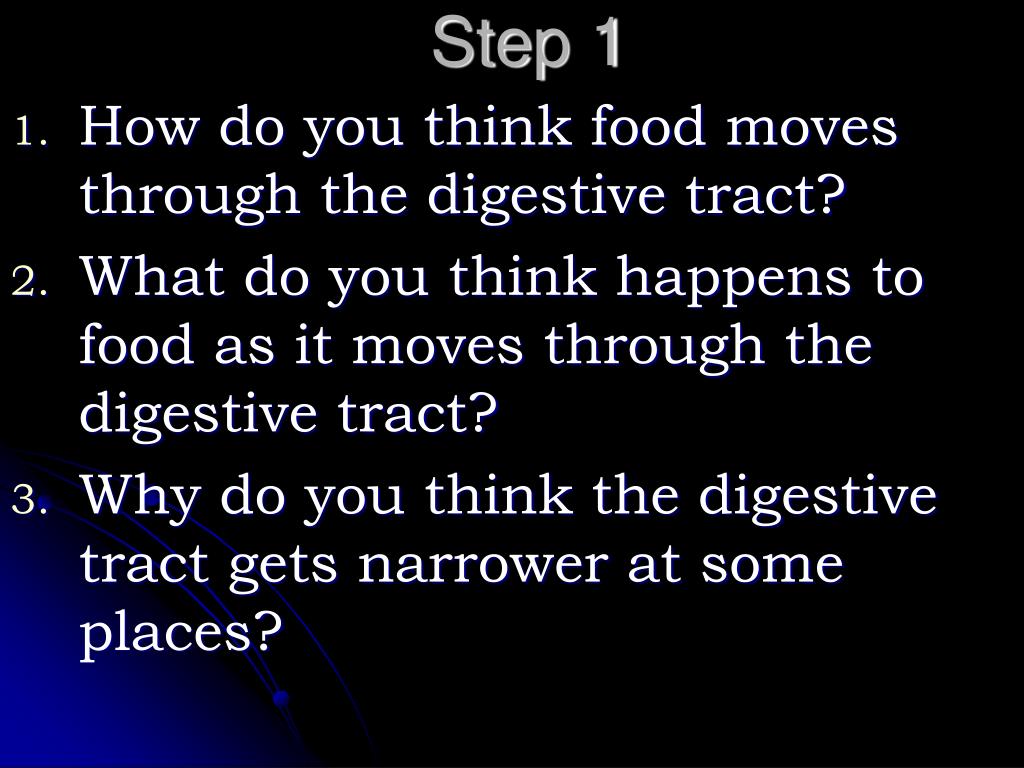 Step 1

1. How do you think food moves through the digestive tract?
2. What do you think happens to food as it moves through the digestive tract?
3. Why do you think the digestive tract gets narrower at some places?